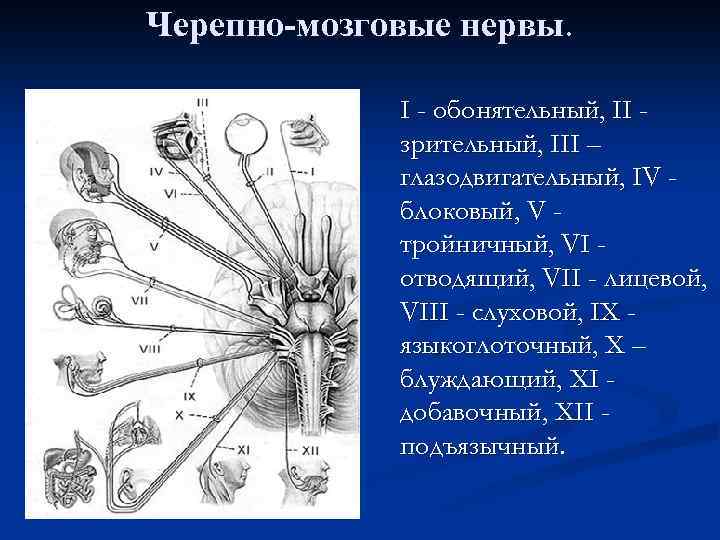 Черепно-мозговые нервы.

III
IV
VI
II
I
V
VII
VIII
IX
X
XI
XII

I - обонятельный, II - зрительный, III – глазодвигательный, IV - блоковый, V - тройничный, VI - отводящий, VII - лицевой, VIII - слуховой, IX - языкоглоточный, X – блуждающий, XI - добавочный, XII - подъязычный.